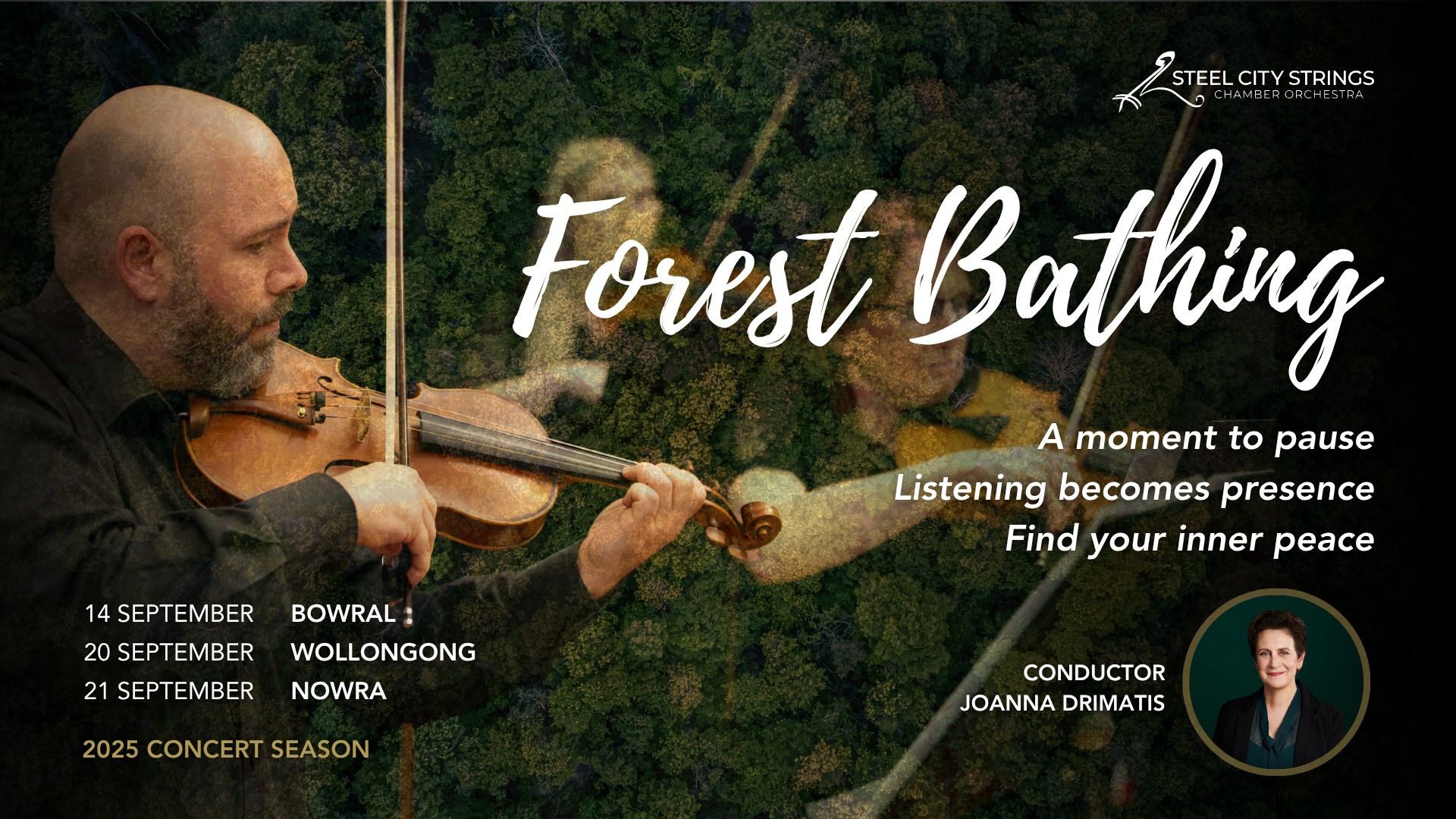 STEEL CITY STRINGS
CHAMBER ORCHESTRA

Forest Bathing

A moment to pause
Listening becomes presence
Find your inner peace

14 SEPTEMBER BOWRAL
20 SEPTEMBER WOLLONGONG
21 SEPTEMBER NOWRA

2025 CONCERT SEASON

CONDUCTOR
JOANNA DRIMATIS